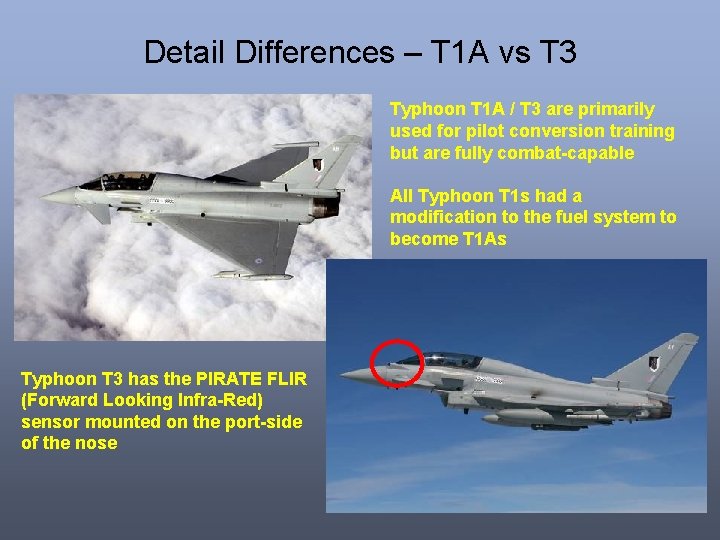 Detail Differences – T1A vs T3

Typhoon T1A / T3 are primarily used for pilot conversion training but are fully combat-capable

All Typhoon T1s had a modification to the fuel system to become T1As

Typhoon T3 has the PIRATE FLIR (Forward Looking Infra-Red) sensor mounted on the port-side of the nose